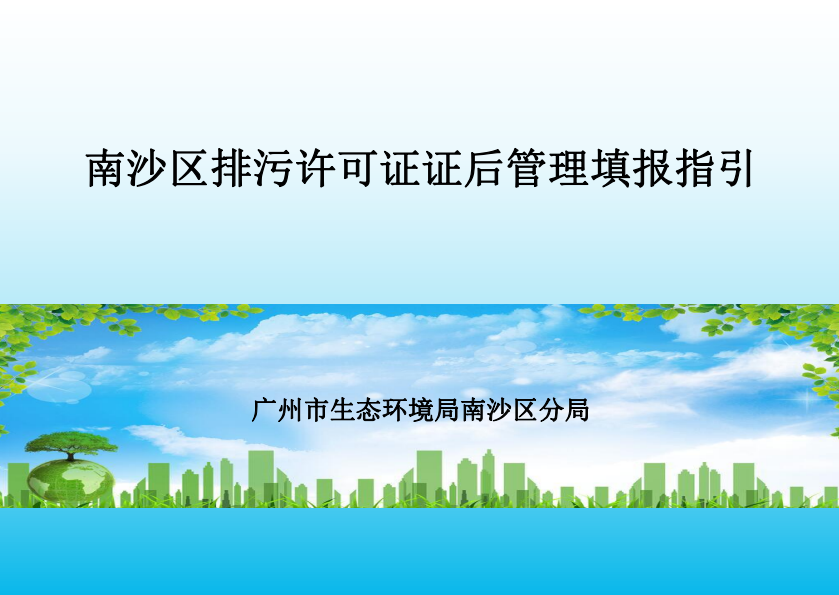 南沙区排污许可证证后管理填报指引

广州市生态环境局南沙区分局